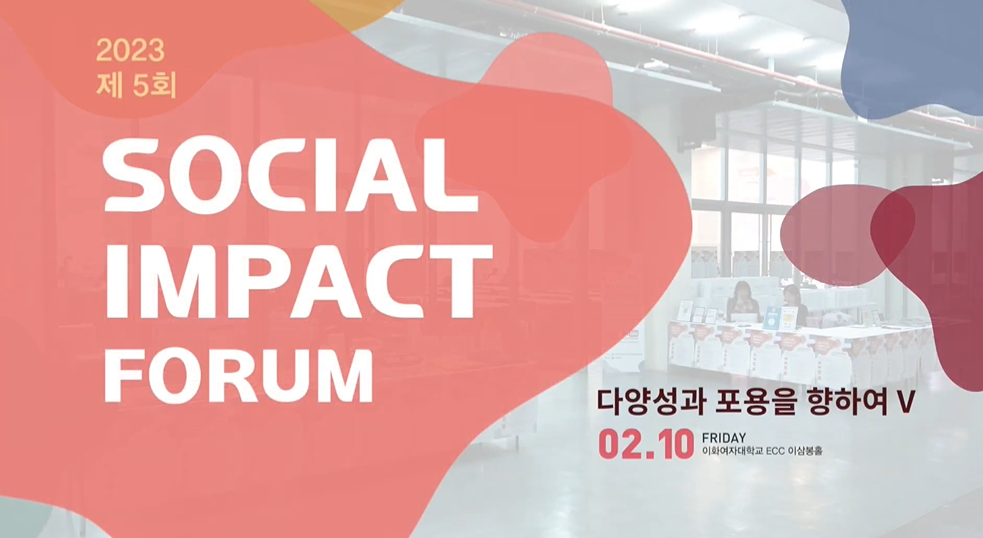 2023
제 5회

SOCIAL
IMPACT
FORUM

다양성과 포용을 향하여 V

02.10 FRIDAY
이화여자대학교 ECC 이삼봉홀